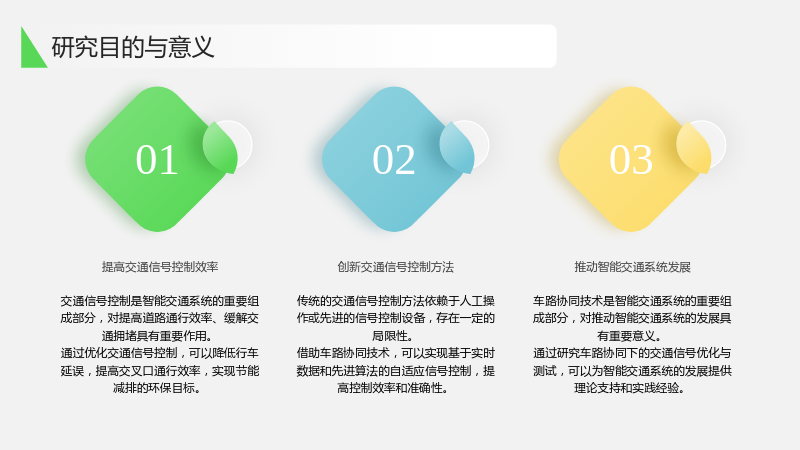 研究目的与意义

01

提高交通信号控制效率

交通信号控制是智能交通系统的重要组成部分，对提高道路通行效率、缓解交通拥堵具有重要作用。

通过优化交通信号控制，可以降低行车延误，提高交叉口通行效率，实现节能减排的环保目标。

02

创新交通信号控制方法

传统的交通信号控制方法依赖于人工操作或先进的信号控制设备，存在一定的局限性。

借助车路协同技术，可以实现基于实时数据和先进算法的自适应信号控制，提高控制效率和准确性。

03

推动智能交通系统发展

车路协同技术是智能交通系统的重要组成部分，对推动智能交通系统的发展具有重要意义。

通过研究车路协同下的交通信号优化与测试，可以为智能交通系统的发展提供理论支持和实践经验。